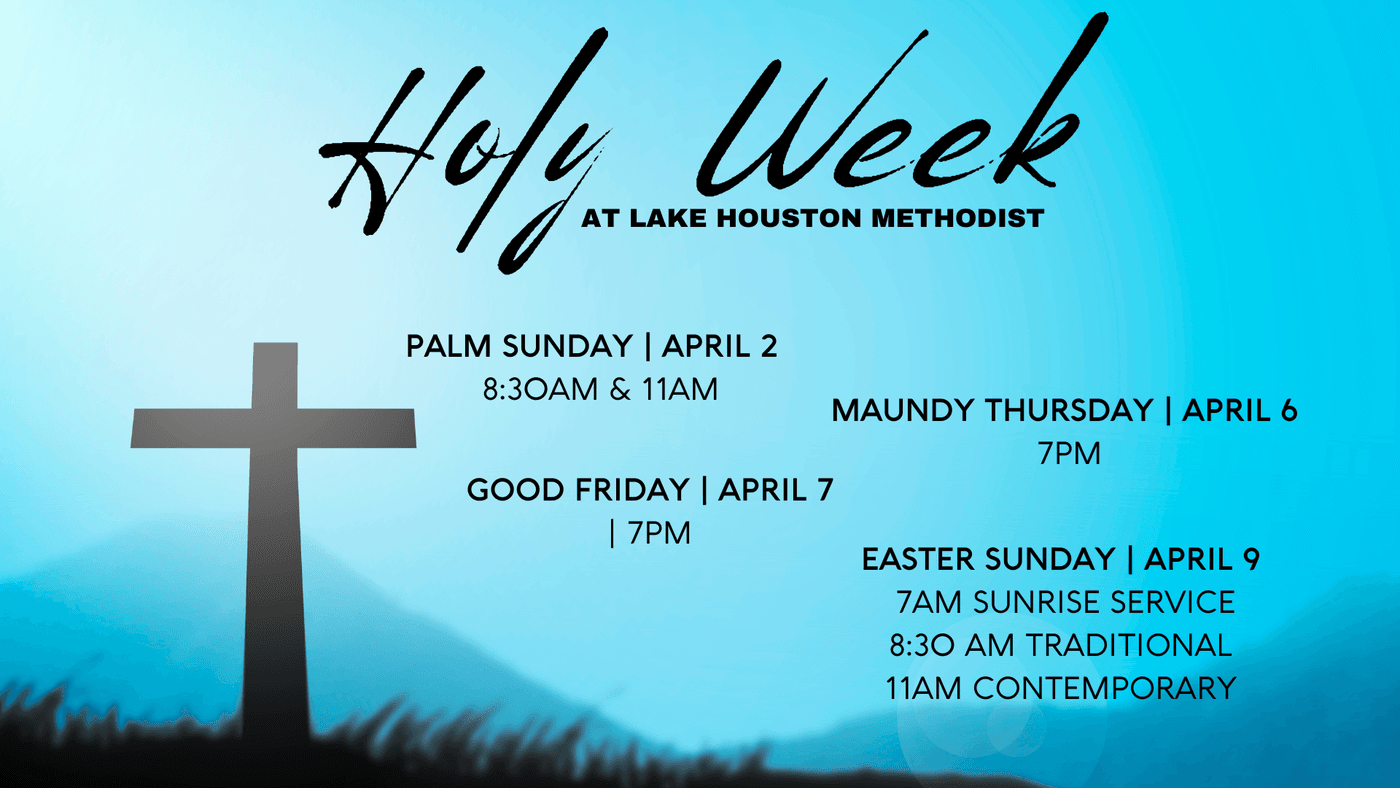 Holy Week
AT LAKE HOUSTON METHODIST

PALM SUNDAY | APRIL 2
8:30AM & 11AM

MAUNDY THURSDAY | APRIL 6
7PM

GOOD FRIDAY | APRIL 7
| 7PM

EASTER SUNDAY | APRIL 9
7AM SUNRISE SERVICE
8:30 AM TRADITIONAL
11AM CONTEMPORARY